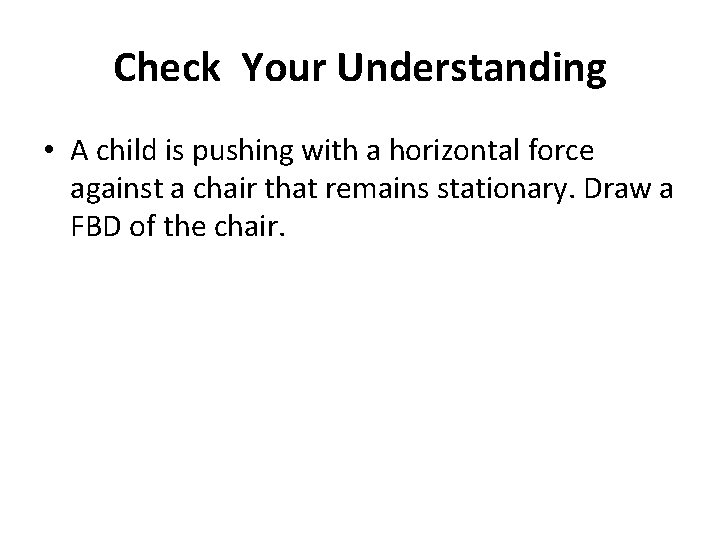 Check Your Understanding

• A child is pushing with a horizontal force against a chair that remains stationary. Draw a FBD of the chair.